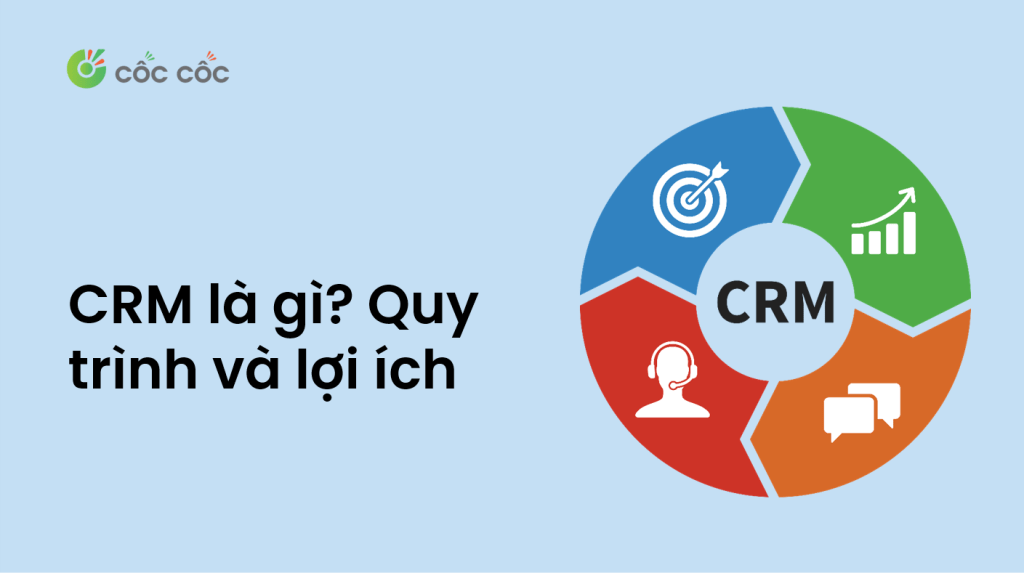 cốc cốc

CRM là gì? Quy trình và lợi ích

CRM